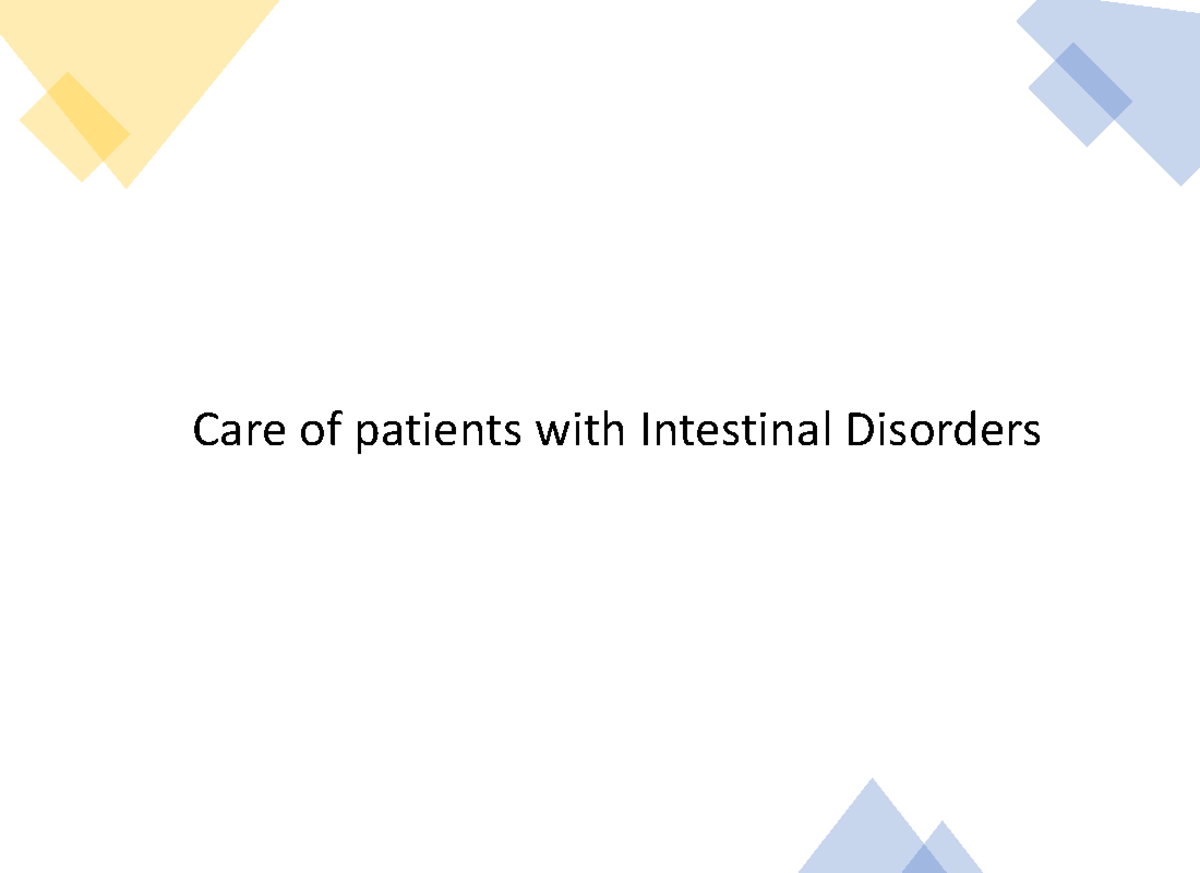 Care of patients with Intestinal Disorders